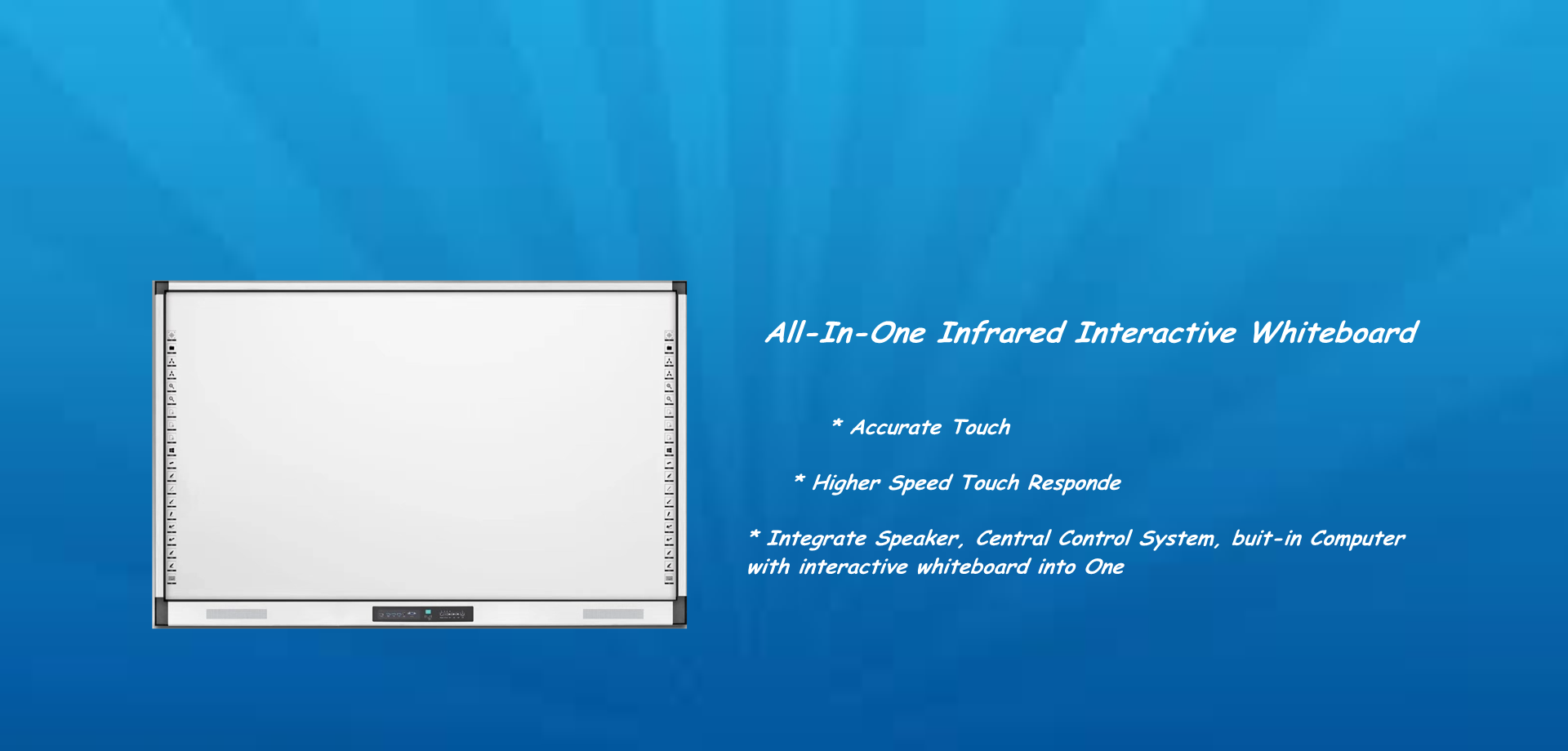 All-In-One Infrared Interactive Whiteboard

* Accurate Touch

* Higher Speed Touch Responde

* Integrate Speaker, Central Control System, buit-in Computer with interactive whiteboard into One